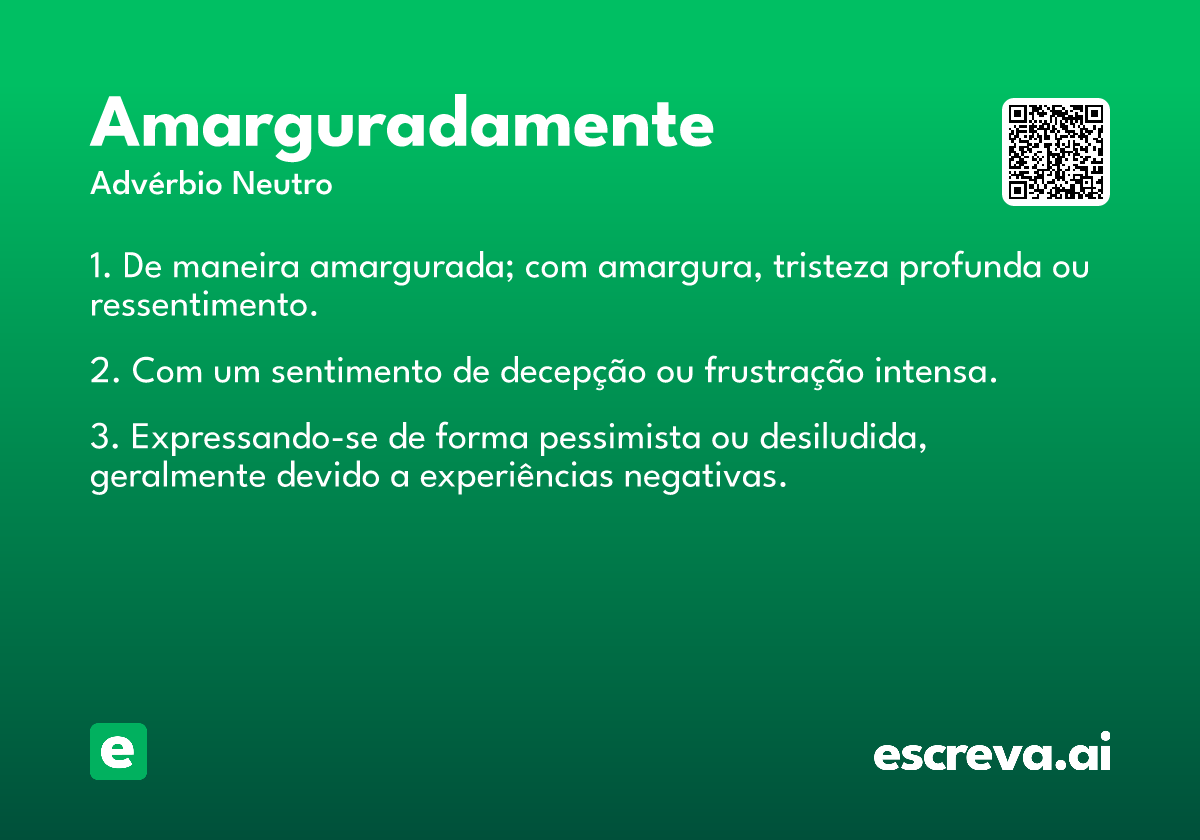 Amarguradamente
Advérbio Neutro

1. De maneira amargurada; com amargura, tristeza profunda ou ressentimento.

2. Com um sentimento de decepção ou frustração intensa.

3. Expressando-se de forma pessimista ou desiludida, geralmente devido a experiências negativas.

e

escreva.ai